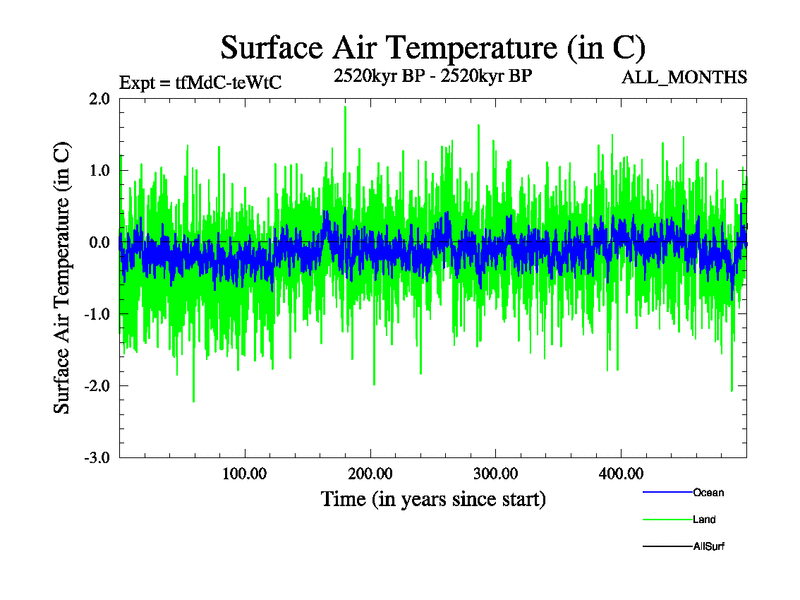 Surface Air Temperature (in C)

Expt = tfMdC-teWtC

2520kyr BP - 2520kyr BP

ALL_MONTHS

Surface Air Temperature (in C)

2.0
1.0
0.0
-1.0
-2.0
-3.0

100.00
200.00
300.00
400.00

Time (in years since start)

Ocean
Land
AllSurf